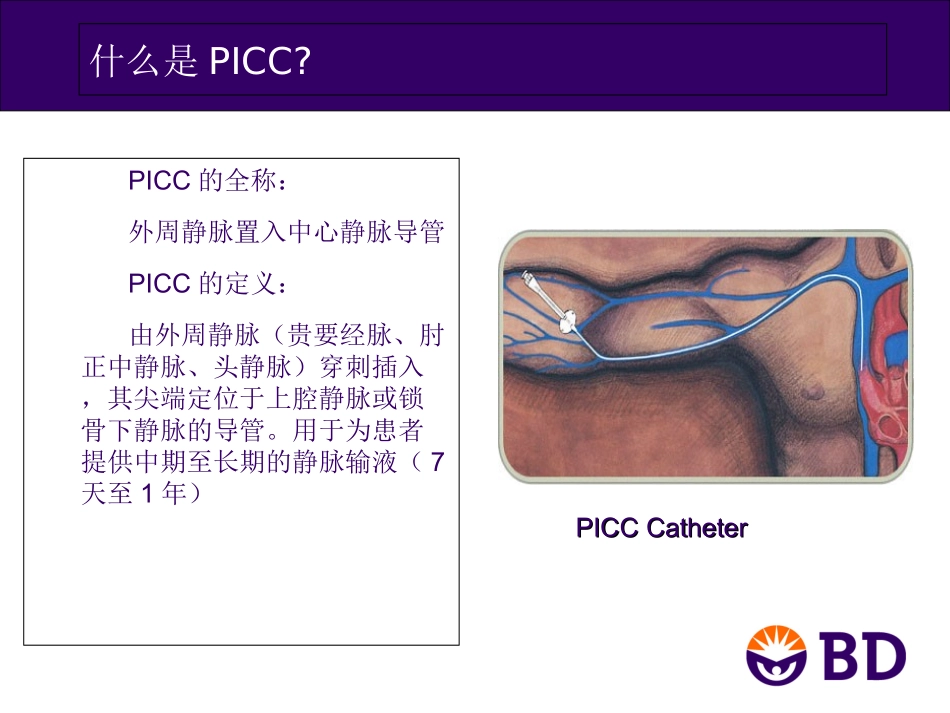 什么是 PICC?

PICC 的全称：

外周静脉置入中心静脉导管

PICC 的定义：

由外周静脉（贵要经脉、肘正中静脉、头静脉）穿刺插入，其尖端定位于上腔静脉或锁骨下静脉的导管。用于为患者提供中期至长期的静脉输液（7天至 1 年）

PICC Catheter

BD